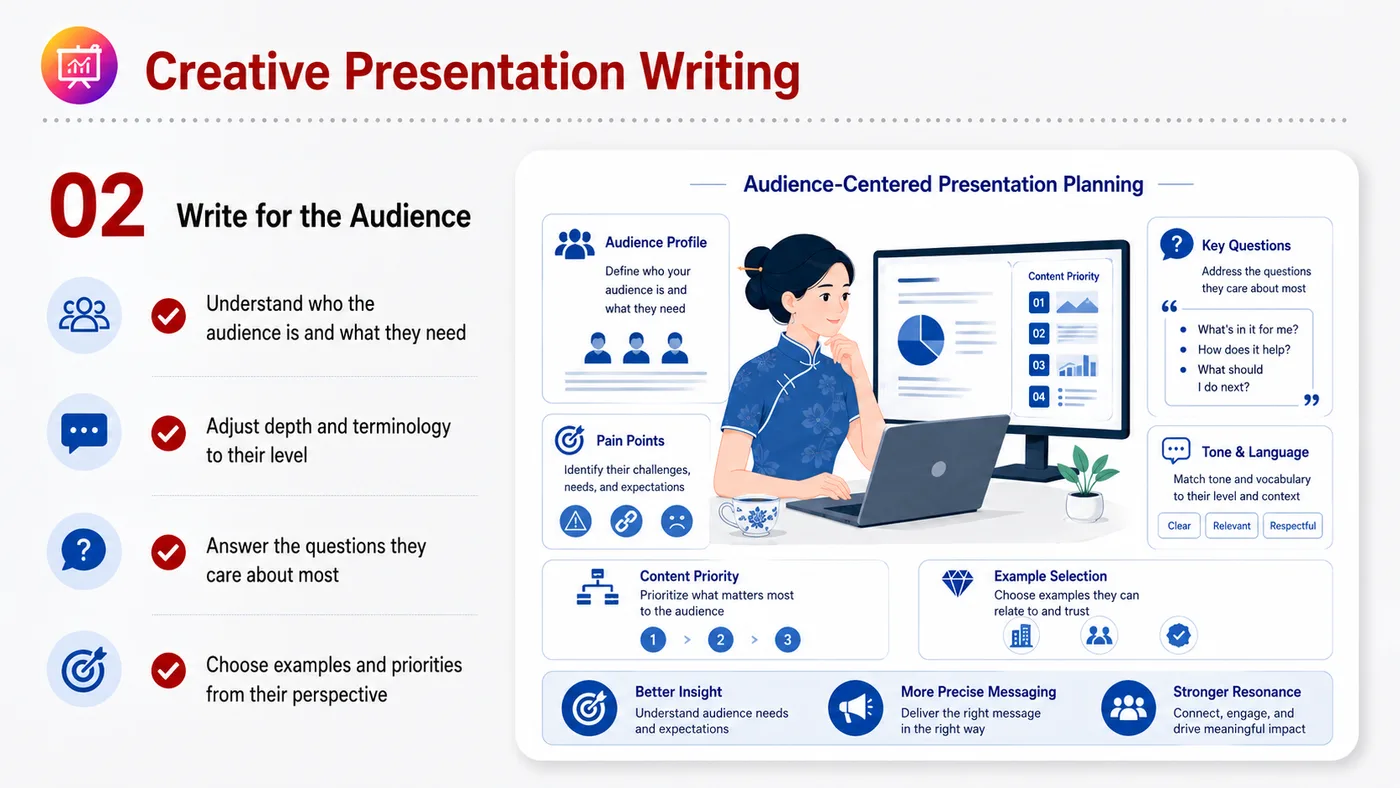 Creative Presentation Writing

02 Write for the Audience

Understand who the audience is and what they need

Adjust depth and terminology to their level

Answer the questions they care about most

Choose examples and priorities from their perspective

Audience-Centered Presentation Planning

Audience Profile
Define who your audience is and what they need

Content Priority
01
02
03
04

Key Questions
Address the questions they care about most
What's in it for me?
How does it help?
What should I do next?

Pain Points
Identify their challenges, needs, and expectations

Tone & Language
Match tone and vocabulary to their level and context
Clear
Relevant
Respectful

Content Priority
Prioritize what matters most to the audience
1 > 2 > 3

Example Selection
Choose examples they can relate to and trust

Better Insight
Understand audience needs and expectations

More Precise Messaging
Deliver the right message in the right way

Stronger Resonance
Connect, engage, and drive meaningful impact